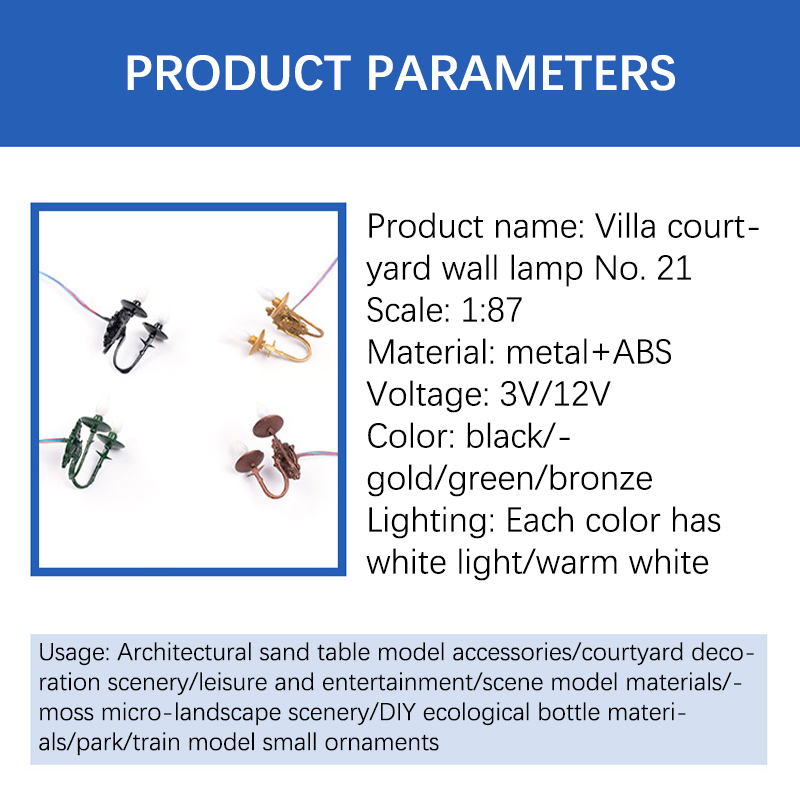 PRODUCT PARAMETERS

Product name: Villa courtyard wall lamp No. 21
Scale: 1:87
Material: metal+ABS
Voltage: 3V/12V
Color: black/-gold/green/bronze
Lighting: Each color has white light/warm white

Usage: Architectural sand table model accessories/courtyard decoration scenery/leisure and entertainment/scene model materials/-moss micro-landscape scenery/DIY ecological bottle materials/park/train model small ornaments